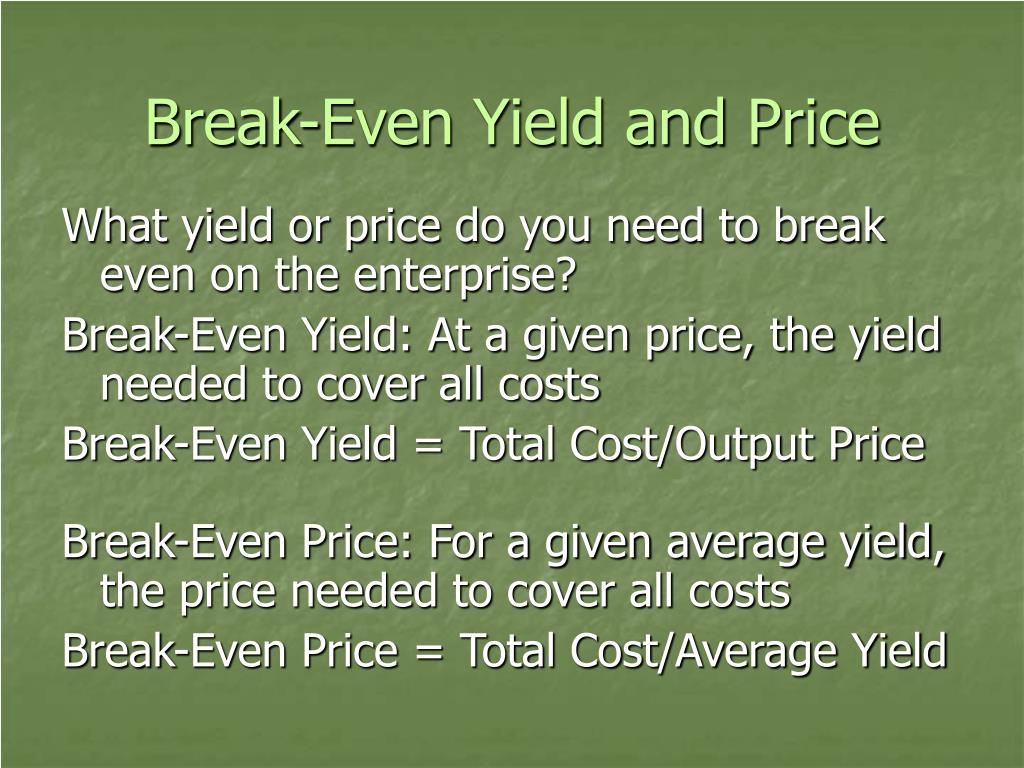 Break-Even Yield and Price

What yield or price do you need to break even on the enterprise?

Break-Even Yield: At a given price, the yield needed to cover all costs

Break-Even Yield = Total Cost/Output Price

Break-Even Price: For a given average yield, the price needed to cover all costs

Break-Even Price = Total Cost/Average Yield